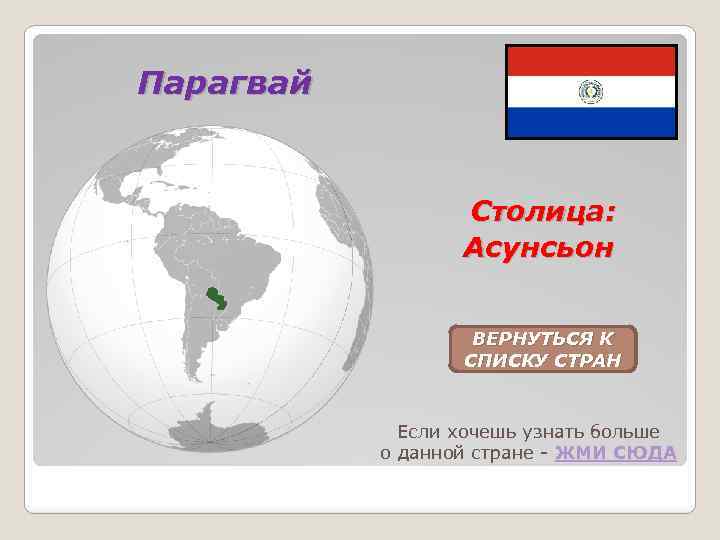 Парагвай

Столица:
Асунсьон

ВЕРНУТЬСЯ К СПИСКУ СТРАН

Если хочешь узнать больше о данной стране - ЖМИ СЮДА